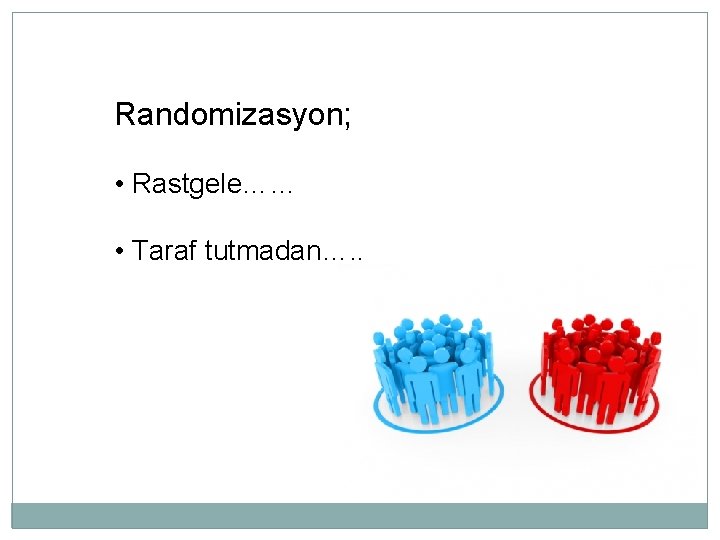 Randomizasyon;

• Rastgele……

• Taraf tutmadan…..